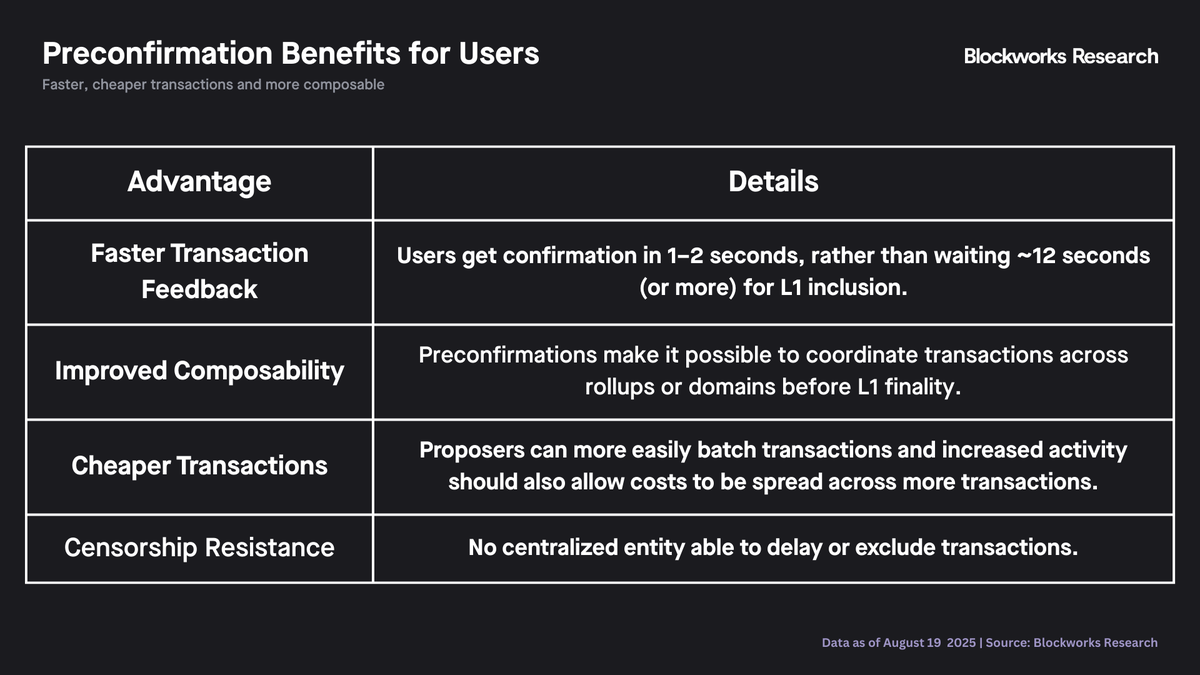 Preconfirmation Benefits for Users

Blockworks Research

Faster, cheaper transactions and more composable

| Advantage | Details |
|---|---|
| Faster Transaction Feedback | Users get confirmation in 1–2 seconds, rather than waiting ~12 seconds (or more) for L1 inclusion. |
| Improved Composability | Preconfirmations make it possible to coordinate transactions across rollups or domains before L1 finality. |
| Cheaper Transactions | Proposers can more easily batch transactions and increased activity should also allow costs to be spread across more transactions. |
| Censorship Resistance | No centralized entity able to delay or exclude transactions. |

Data as of August 19 2025 | Source: Blockworks Research